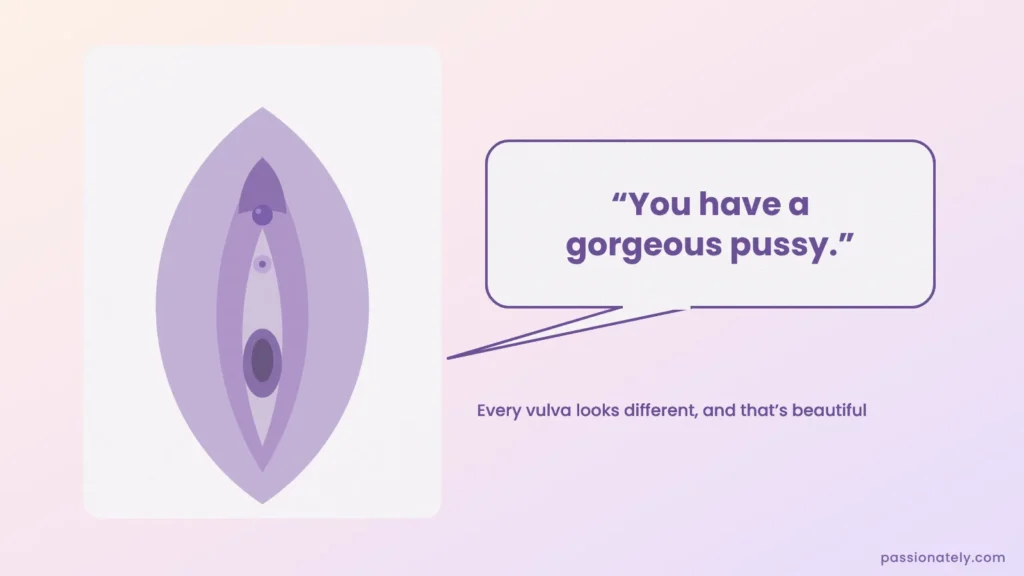 "You have a gorgeous pussy."

Every vulva looks different, and that's beautiful

passionately.com